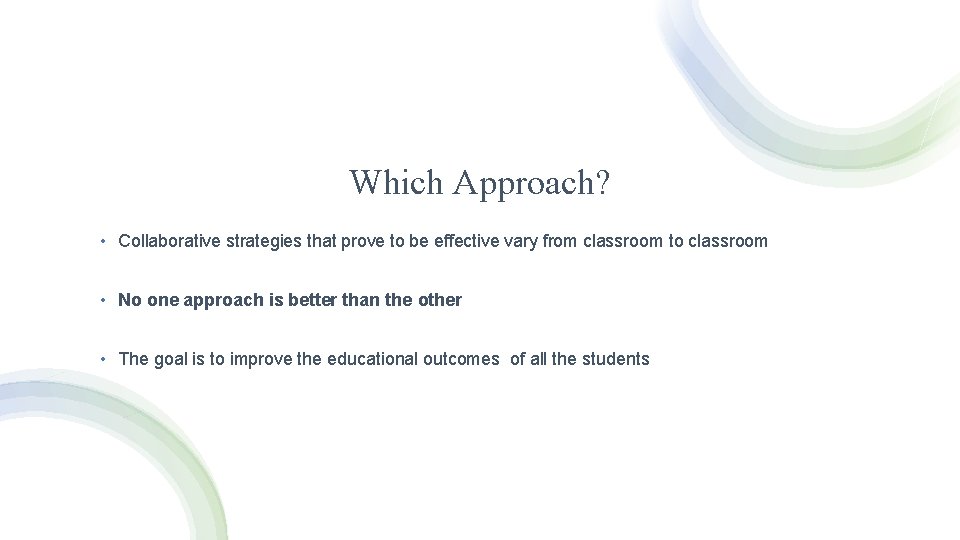 Which Approach?

• Collaborative strategies that prove to be effective vary from classroom to classroom

• No one approach is better than the other

• The goal is to improve the educational outcomes of all the students